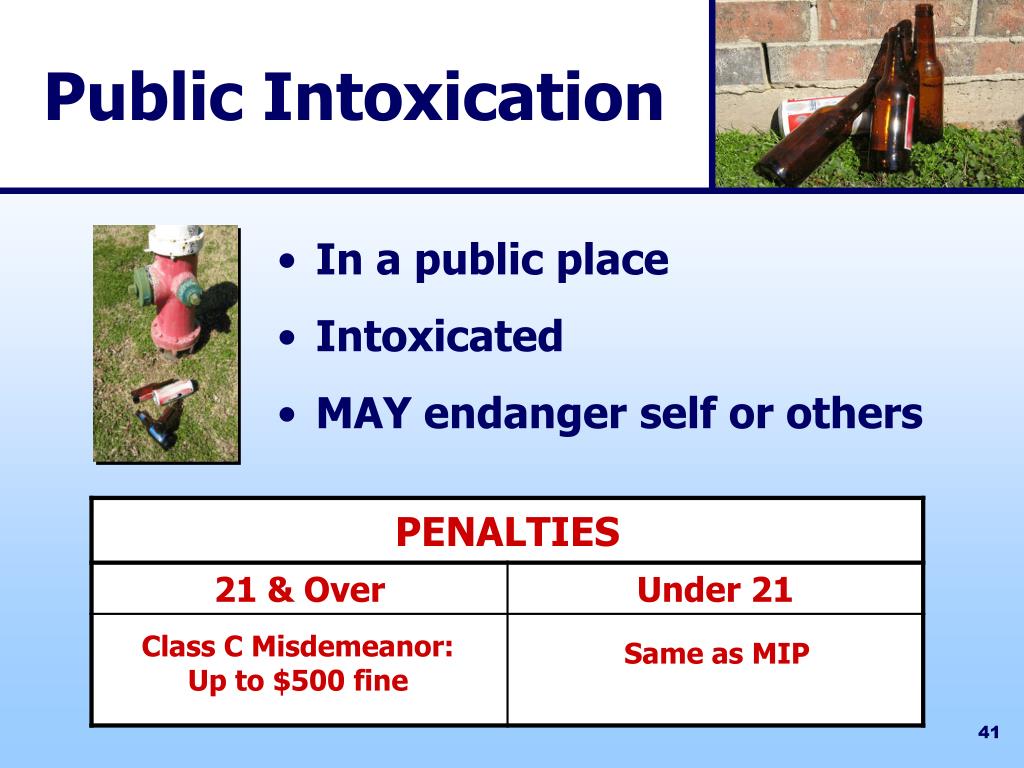 Public Intoxication

• In a public place
• Intoxicated
• MAY endanger self or others

| PENALTIES | |
|---|---|
| 21 & Over | Under 21 |
| Class C Misdemeanor: Up to \$500 fine | Same as MIP |

41